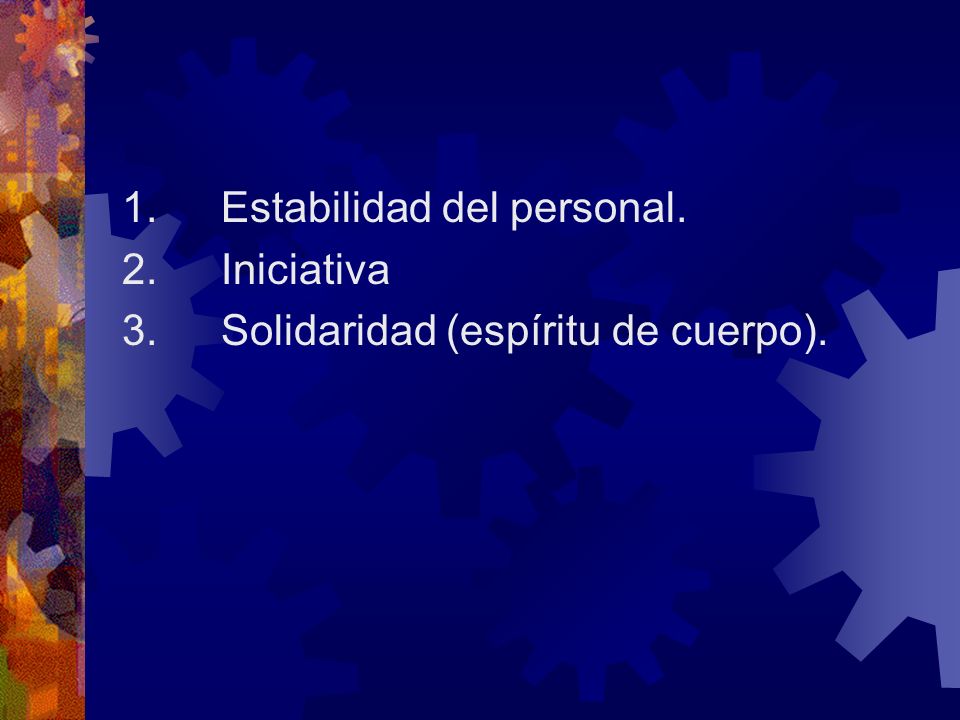 1. Estabilidad del personal.
2. Iniciativa
3. Solidaridad (espíritu de cuerpo).